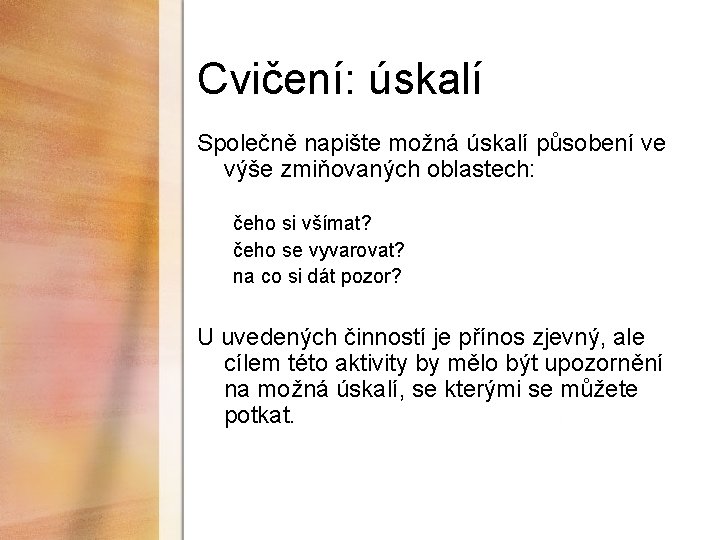 Cvičení: úskalí

Společně napište možná úskalí působení ve výše zmiňovaných oblastech:

čeho si všímat?
čeho se vyvarovat?
na co si dát pozor?

U uvedených činností je přínos zjevný, ale cílem této aktivity by mělo být upozornění na možná úskalí, se kterými se můžete potkat.